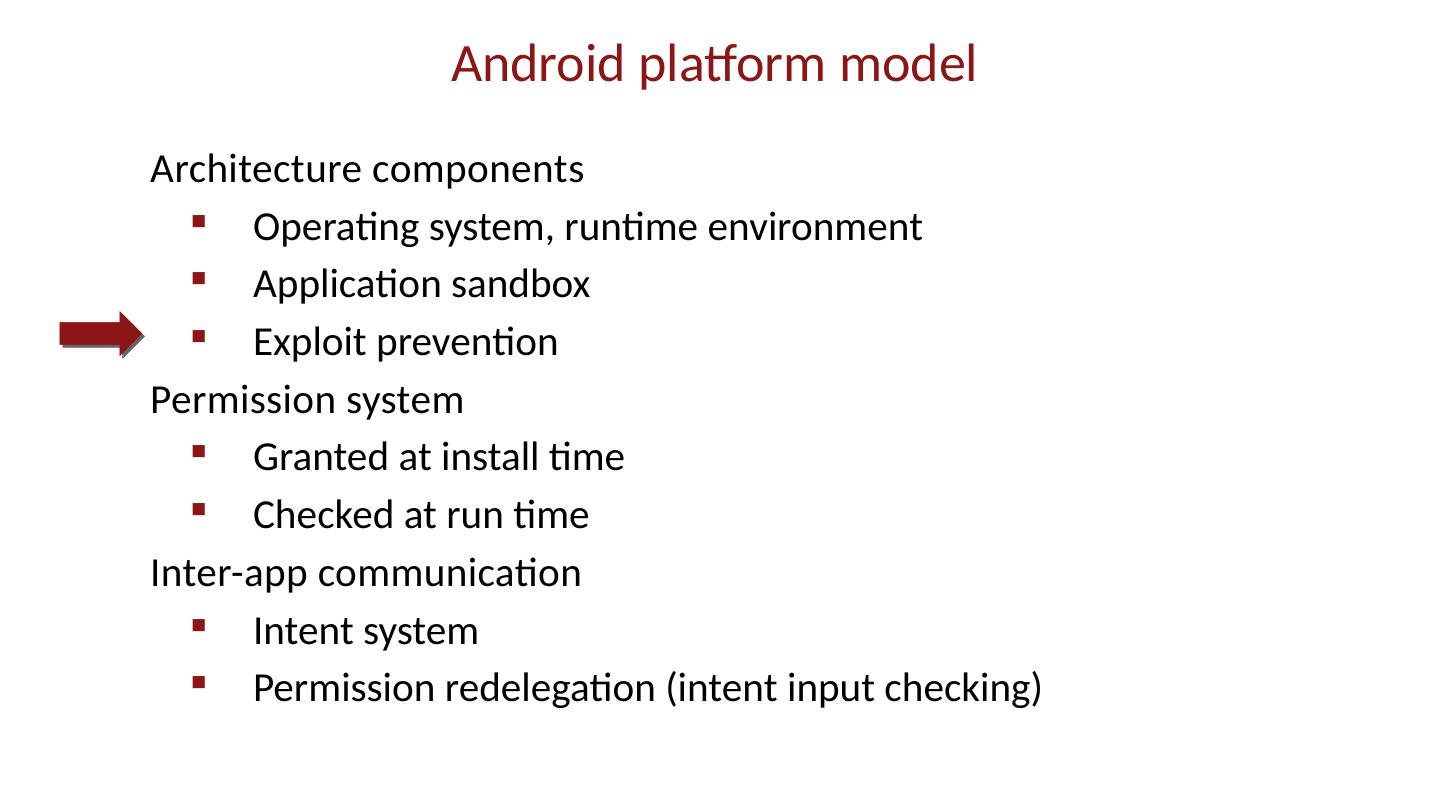 Android platform model

Architecture components
- Operating system, runtime environment
- Application sandbox
- Exploit prevention

Permission system
- Granted at install time
- Checked at run time

Inter-app communication
- Intent system
- Permission redelegation (intent input checking)